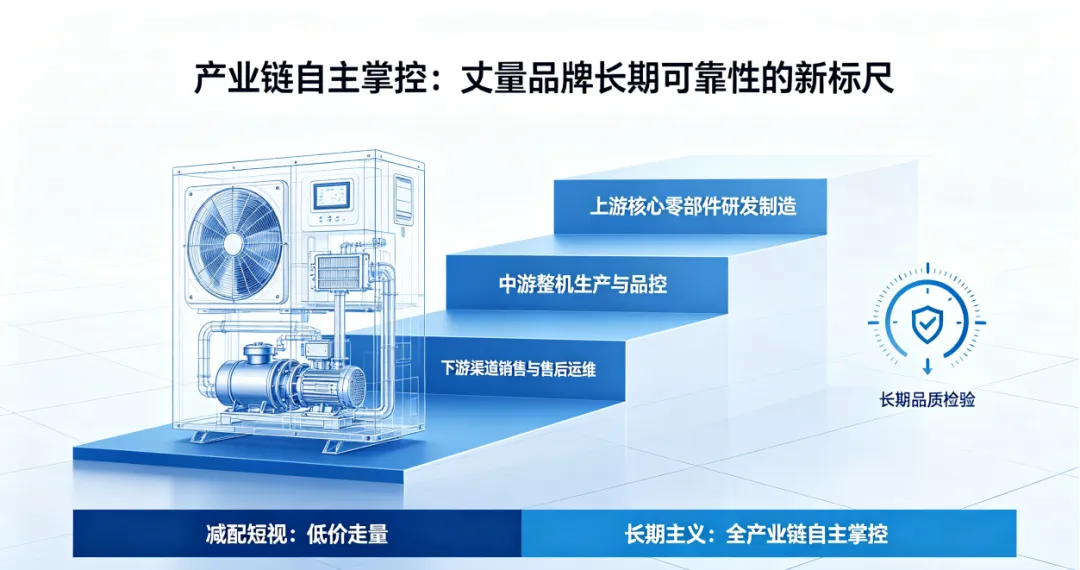 产业链自主掌控：丈量品牌长期可靠性的新标尺

上游核心零部件研发制造

中游整机生产与品控

下游渠道销售与售后运维

长期品质检验

减配短视：低价走量

长期主义：全产业链自主掌控